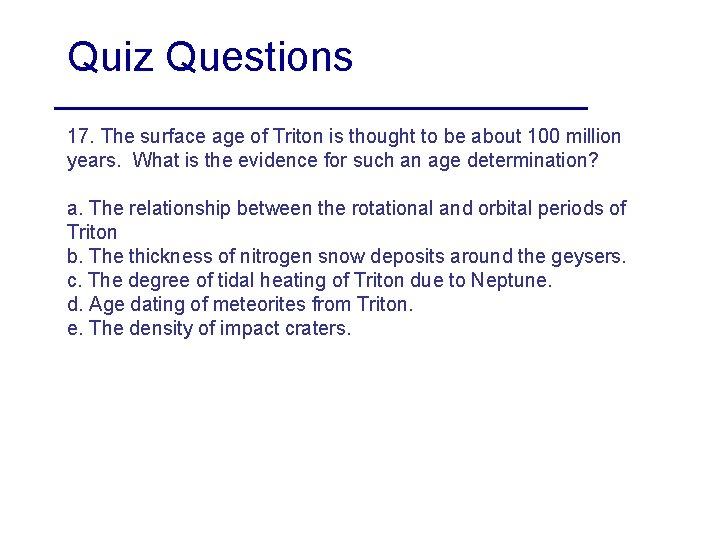 Quiz Questions

17. The surface age of Triton is thought to be about 100 million years. What is the evidence for such an age determination?

a. The relationship between the rotational and orbital periods of Triton
b. The thickness of nitrogen snow deposits around the geysers.
c. The degree of tidal heating of Triton due to Neptune.
d. Age dating of meteorites from Triton.
e. The density of impact craters.